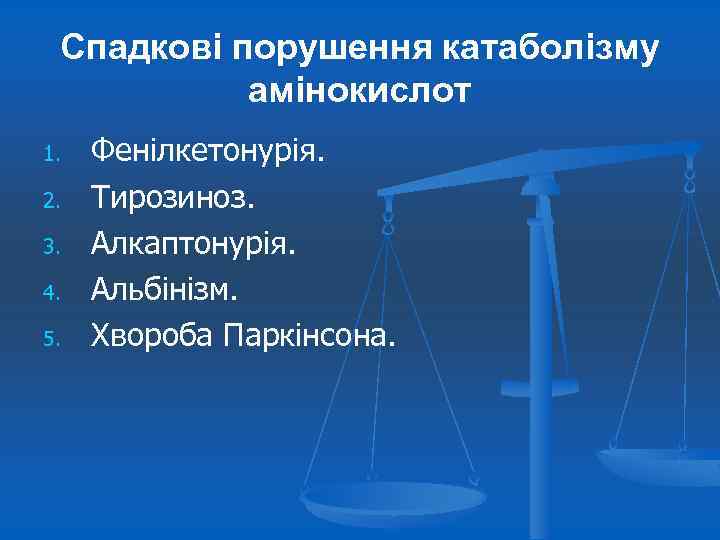 Спадкові порушення катаболізму амінокислот

1. Фенілкетонурія.
2. Тирозиноз.
3. Алкаптонурія.
4. Альбінізм.
5. Хвороба Паркінсона.